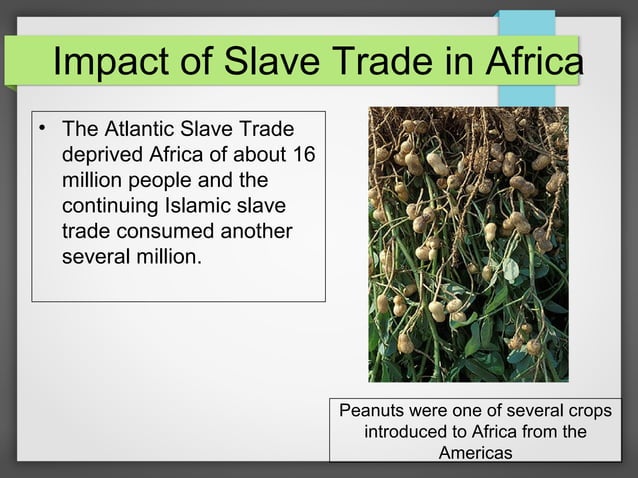 Impact of Slave Trade in Africa

• The Atlantic Slave Trade deprived Africa of about 16 million people and the continuing Islamic slave trade consumed another several million.

Peanuts were one of several crops introduced to Africa from the Americas